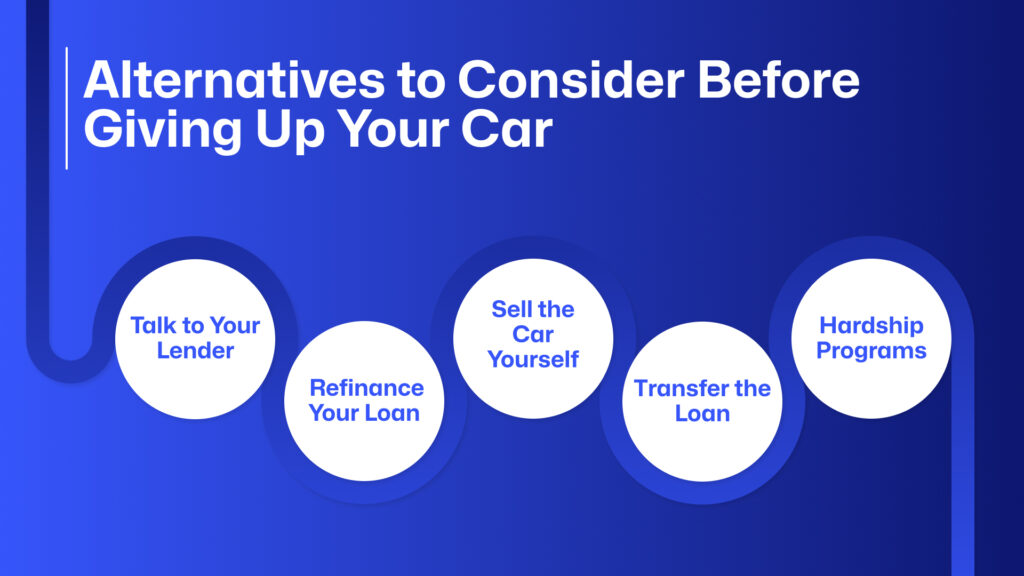 Alternatives to Consider Before Giving Up Your Car

Talk to Your Lender

Refinance Your Loan

Sell the Car Yourself

Transfer the Loan

Hardship Programs